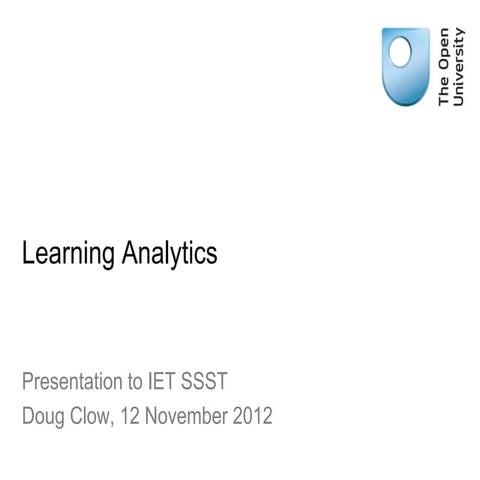 The Open University

Learning Analytics

Presentation to IET SSST
Doug Clow, 12 November 2012